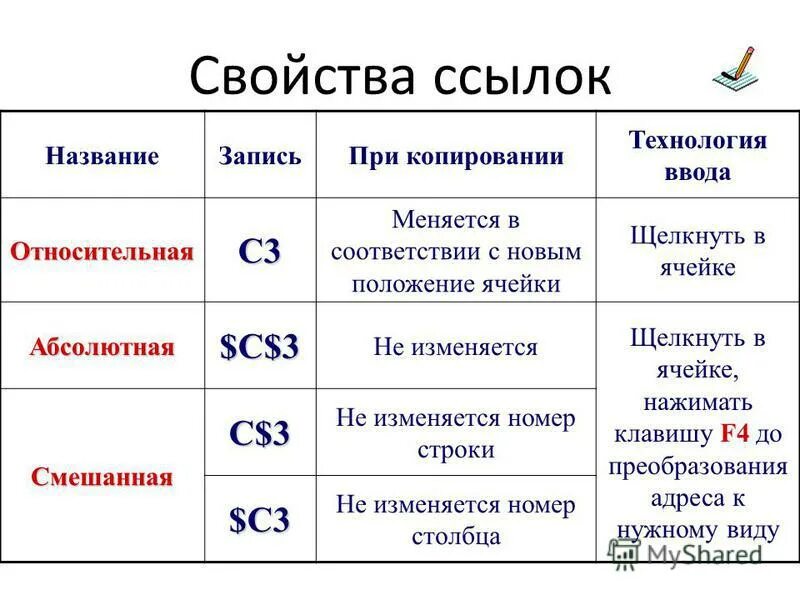 Свойства ссылок

| Название | Запись | При копировании | Технология ввода |
|---|---|---|---|
| Относительная | C3 | Меняется в соответствии с новым положение ячейки | Щелкнуть в ячейке |
| Абсолютная | \$C\$3 | Не изменяется | Щелкнуть в ячейке, нажимать клавишу F4 до преобразования адреса к нужному виду |
| Смешанная | C\$3 | Не изменяется номер строки | |
| | \$C3 | Не изменяется номер столбца | |

MyShared